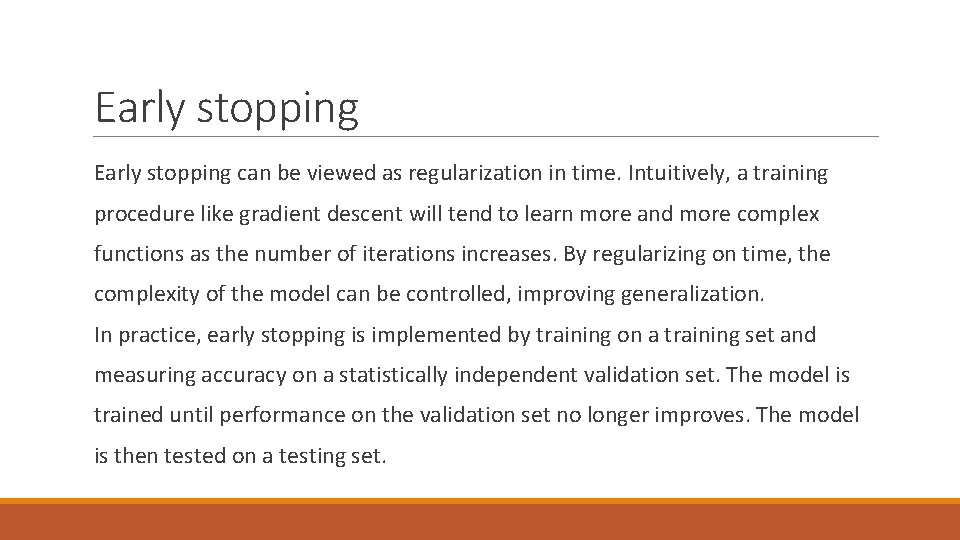 Early stopping

Early stopping can be viewed as regularization in time. Intuitively, a training procedure like gradient descent will tend to learn more and more complex functions as the number of iterations increases. By regularizing on time, the complexity of the model can be controlled, improving generalization.

In practice, early stopping is implemented by training on a training set and measuring accuracy on a statistically independent validation set. The model is trained until performance on the validation set no longer improves. The model is then tested on a testing set.